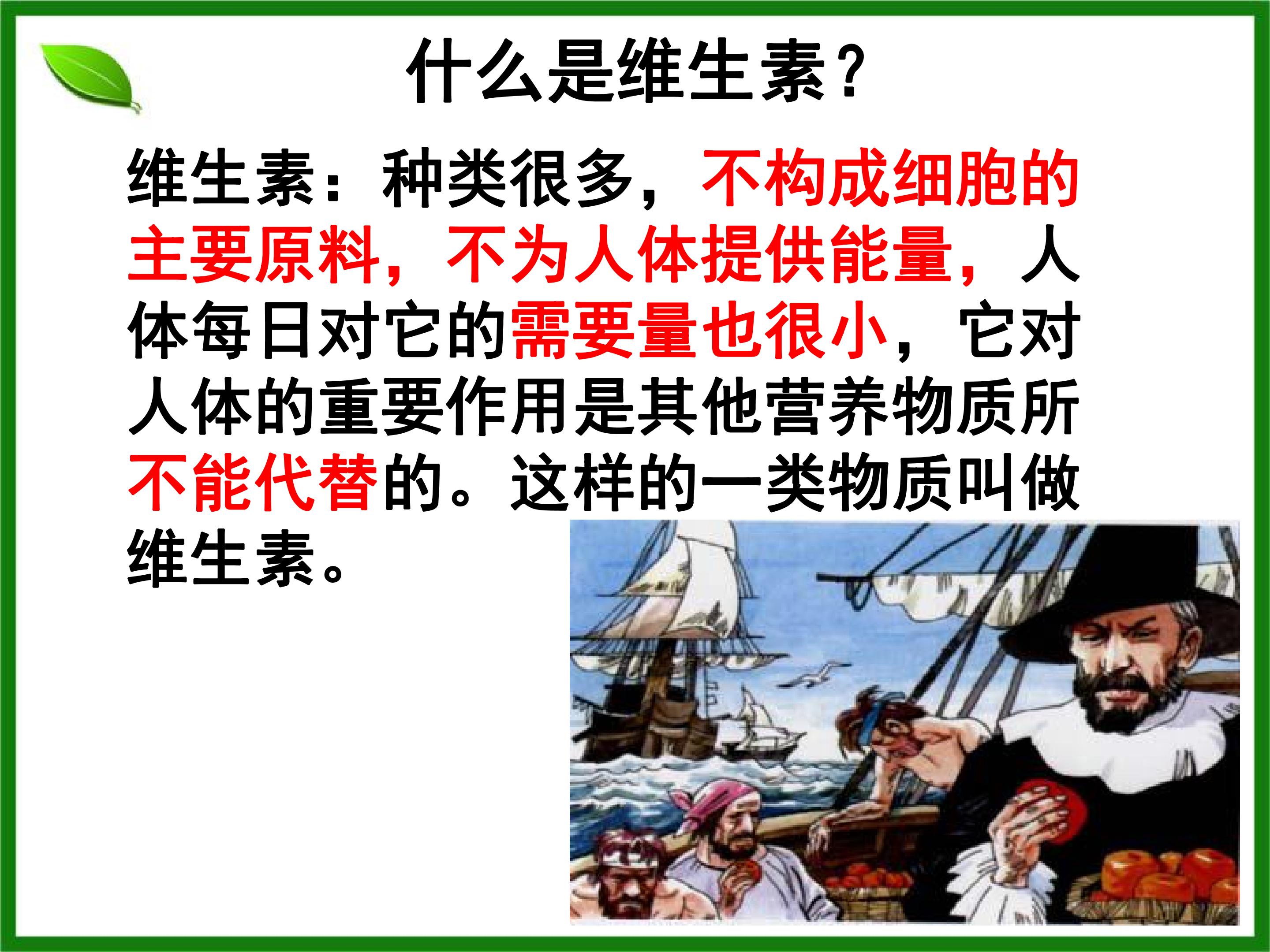 什么是维生素?

维生素:种类很多,不构成细胞的主要原料,不为人体提供能量,人体每日对它的需要量也很小,它对人体的重要作用是其他营养物质所不能代替的。这样的一类物质叫做维生素。